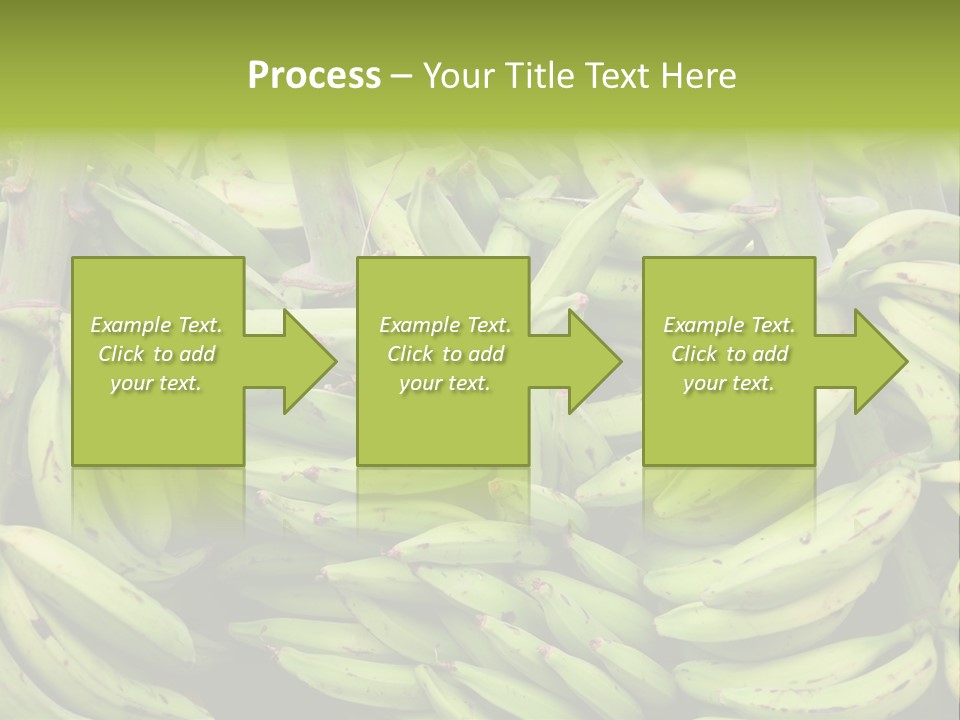 Process – Your Title Text Here

Example Text. Click to add your text.

Example Text. Click to add your text.

Example Text. Click to add your text.